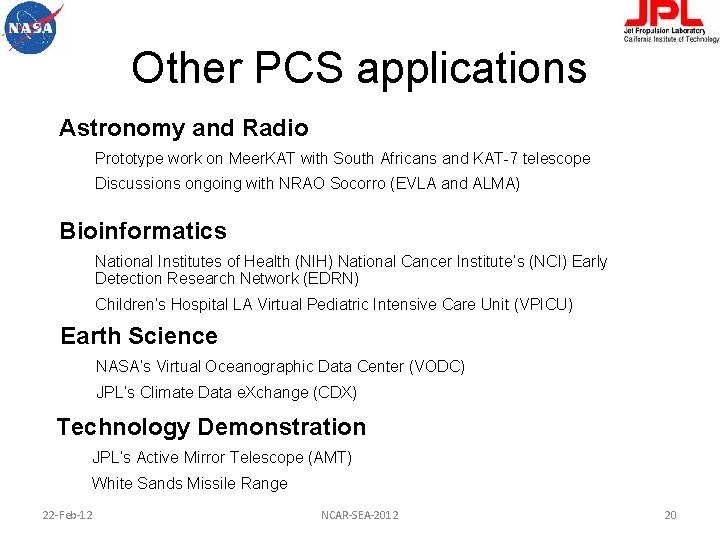 NASA

JPL
Jet Propulsion Laboratory
California Institute of Technology

Other PCS applications

Astronomy and Radio

Prototype work on MeerKAT with South Africans and KAT-7 telescope

Discussions ongoing with NRAO Socorro (EVLA and ALMA)

Bioinformatics

National Institutes of Health (NIH) National Cancer Institute's (NCI) Early Detection Research Network (EDRN)

Children's Hospital LA Virtual Pediatric Intensive Care Unit (VPICU)

Earth Science

NASA's Virtual Oceanographic Data Center (VODC)

JPL's Climate Data eXchange (CDX)

Technology Demonstration

JPL's Active Mirror Telescope (AMT)

White Sands Missile Range

22-Feb-12

NCAR-SEA-2012

20